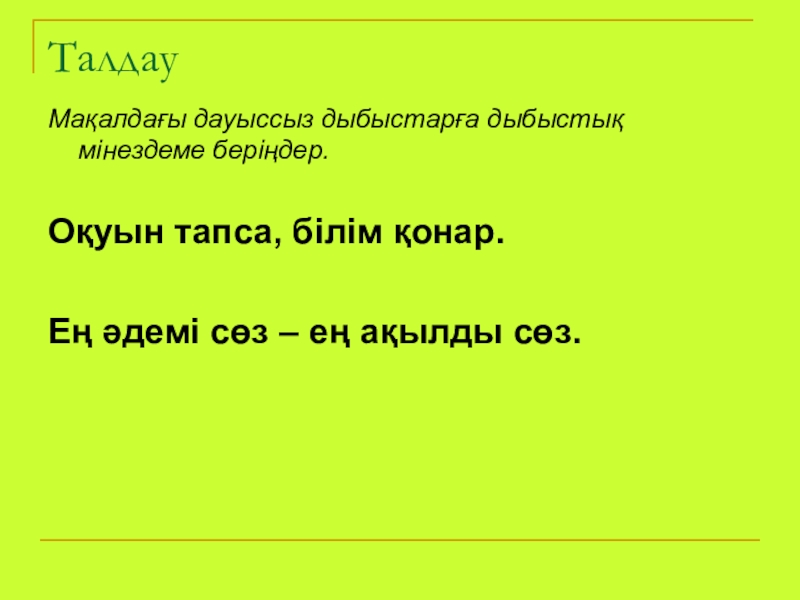 Талдау

Мақалдағы дауыссыз дыбыстарға дыбыстық мінездеме беріңдер.

Оқуын тапса, білім қонар.

Ең әдемі сөз – ең ақылды сөз.